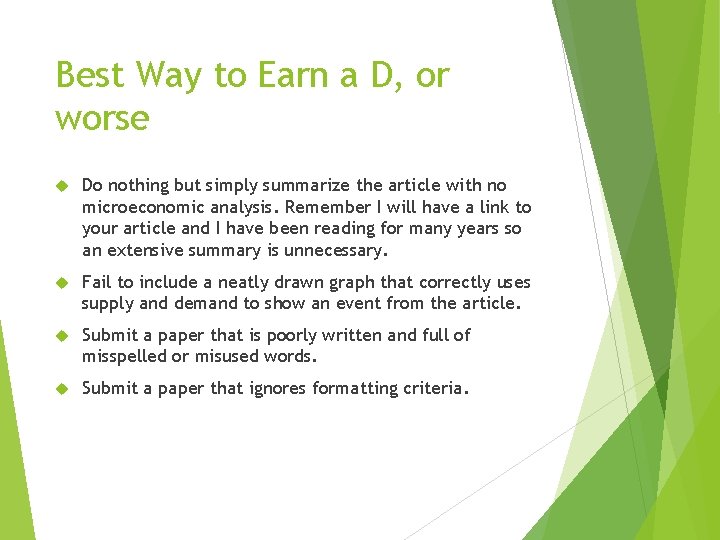 Best Way to Earn a D, or worse

Do nothing but simply summarize the article with no microeconomic analysis. Remember I will have a link to your article and I have been reading for many years so an extensive summary is unnecessary.

Fail to include a neatly drawn graph that correctly uses supply and demand to show an event from the article.

Submit a paper that is poorly written and full of misspelled or misused words.

Submit a paper that ignores formatting criteria.